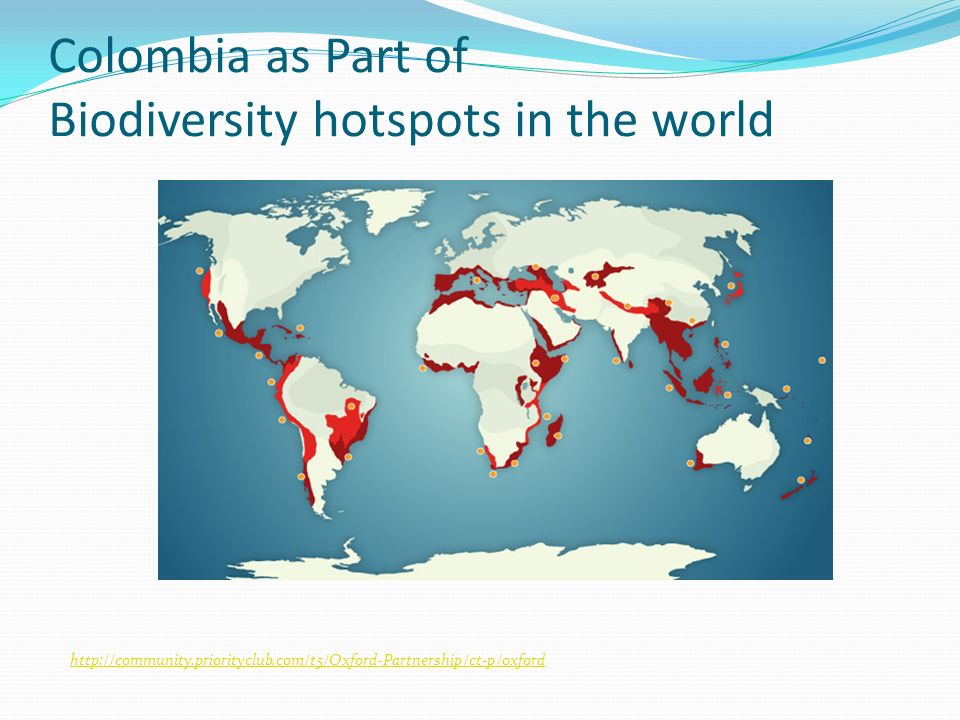 Colombia as Part of
Biodiversity hotspots in the world

http://community.priorityclub.com/t5/Oxford-Partnership/ct-p/oxford